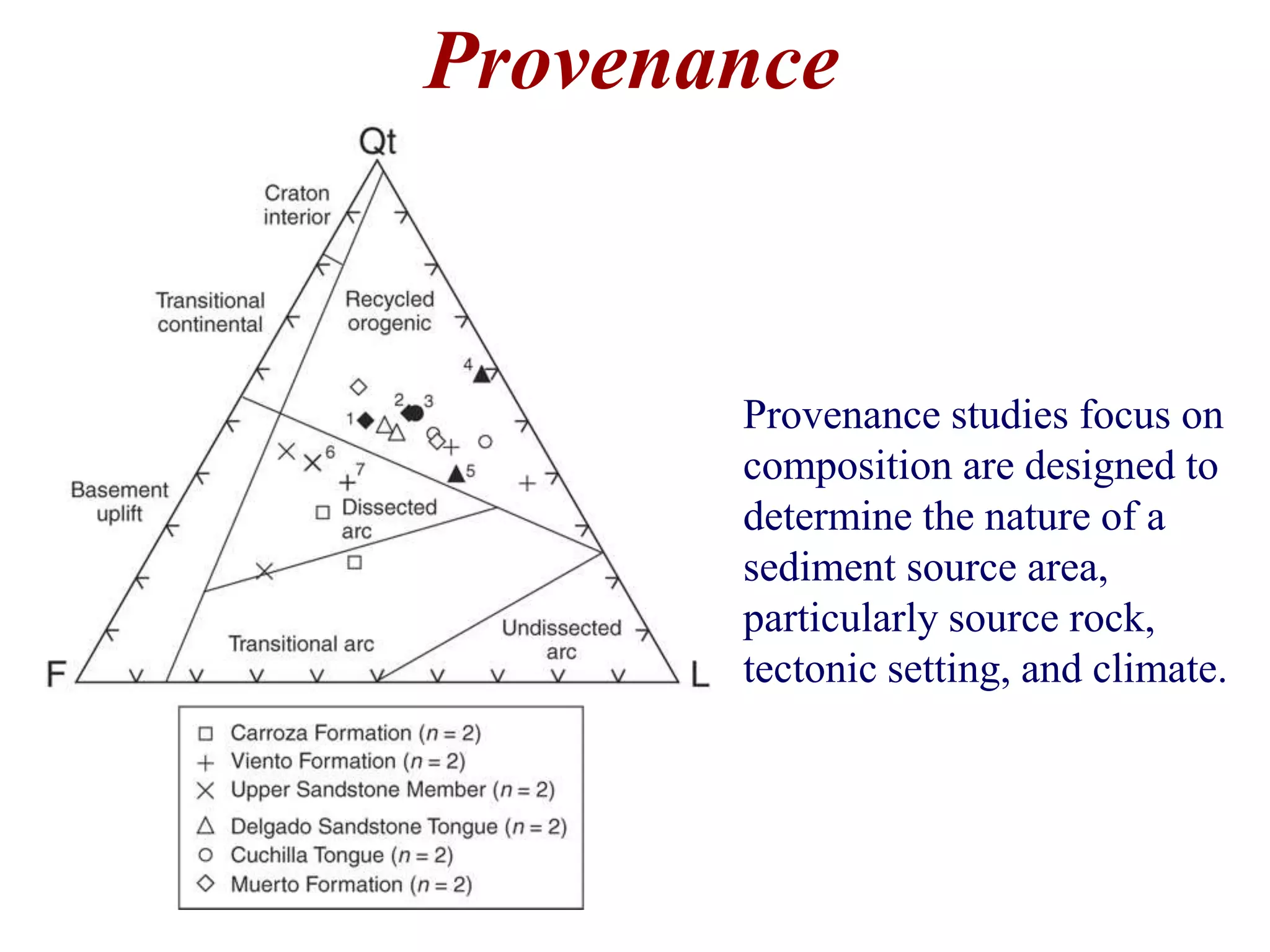 Provenance

Qt

Craton interior

Transitional continental

Recycled orogenic

Basement uplift

Dissected arc

Transitional arc

Undissected arc

F

L

4

2

3

1

6

7

5

□ Carroza Formation ($n = 2$)
+ Viento Formation ($n = 2$)
× Upper Sandstone Member ($n = 2$)
△ Delgado Sandstone Tongue ($n = 2$)
○ Cuchilla Tongue ($n = 2$)
◇ Muerto Formation ($n = 2$)

Provenance studies focus on composition are designed to determine the nature of a sediment source area, particularly source rock, tectonic setting, and climate.